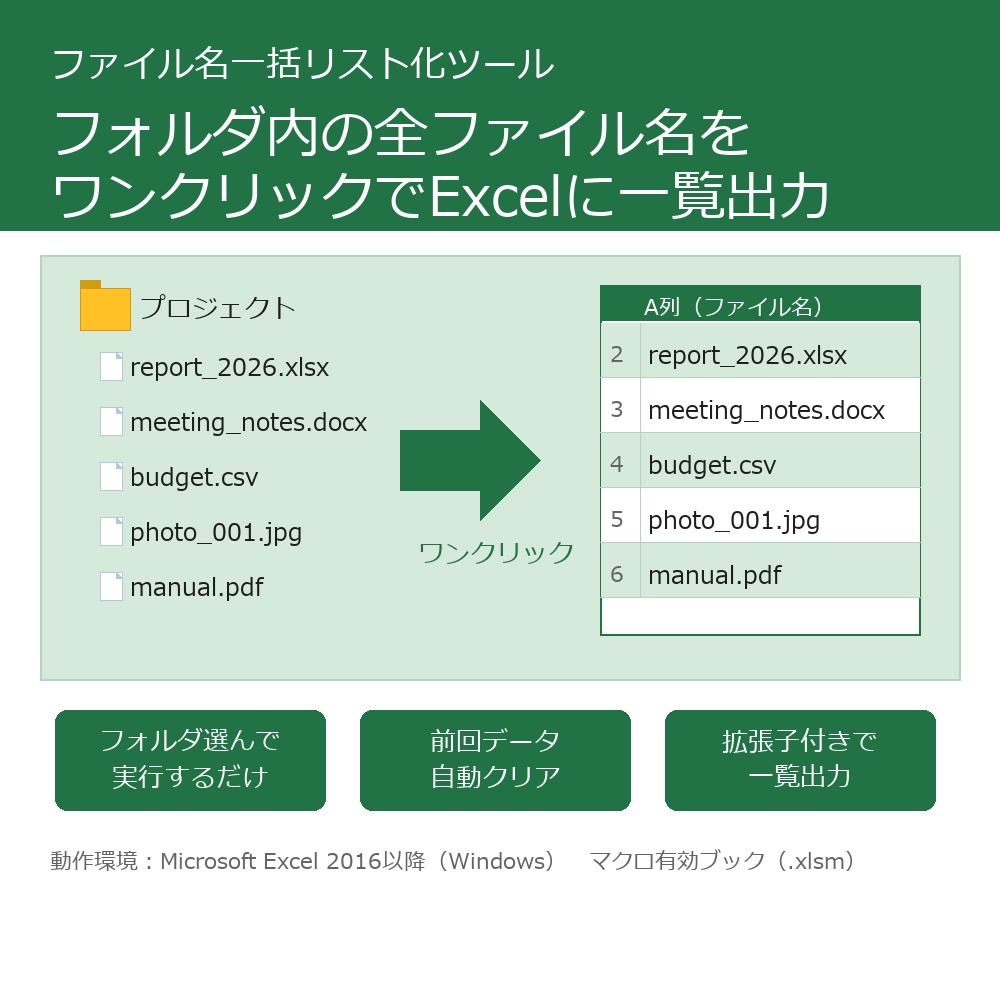 ファイル名一括リスト化ツール

フォルダ内の全ファイル名をワンクリックでExcelに一覧出力

プロジェクト

report_2026.xlsx

meeting_notes.docx

budget.csv

photo_001.jpg

manual.pdf

ワンクリック

| | A列（ファイル名） |
|---|---|
| 2 | report_2026.xlsx |
| 3 | meeting_notes.docx |
| 4 | budget.csv |
| 5 | photo_001.jpg |
| 6 | manual.pdf |

フォルダ選んで実行するだけ

前回データ自動クリア

拡張子付きで一覧出力

動作環境：Microsoft Excel 2016以降（Windows）　マクロ有効ブック（.xlsm）